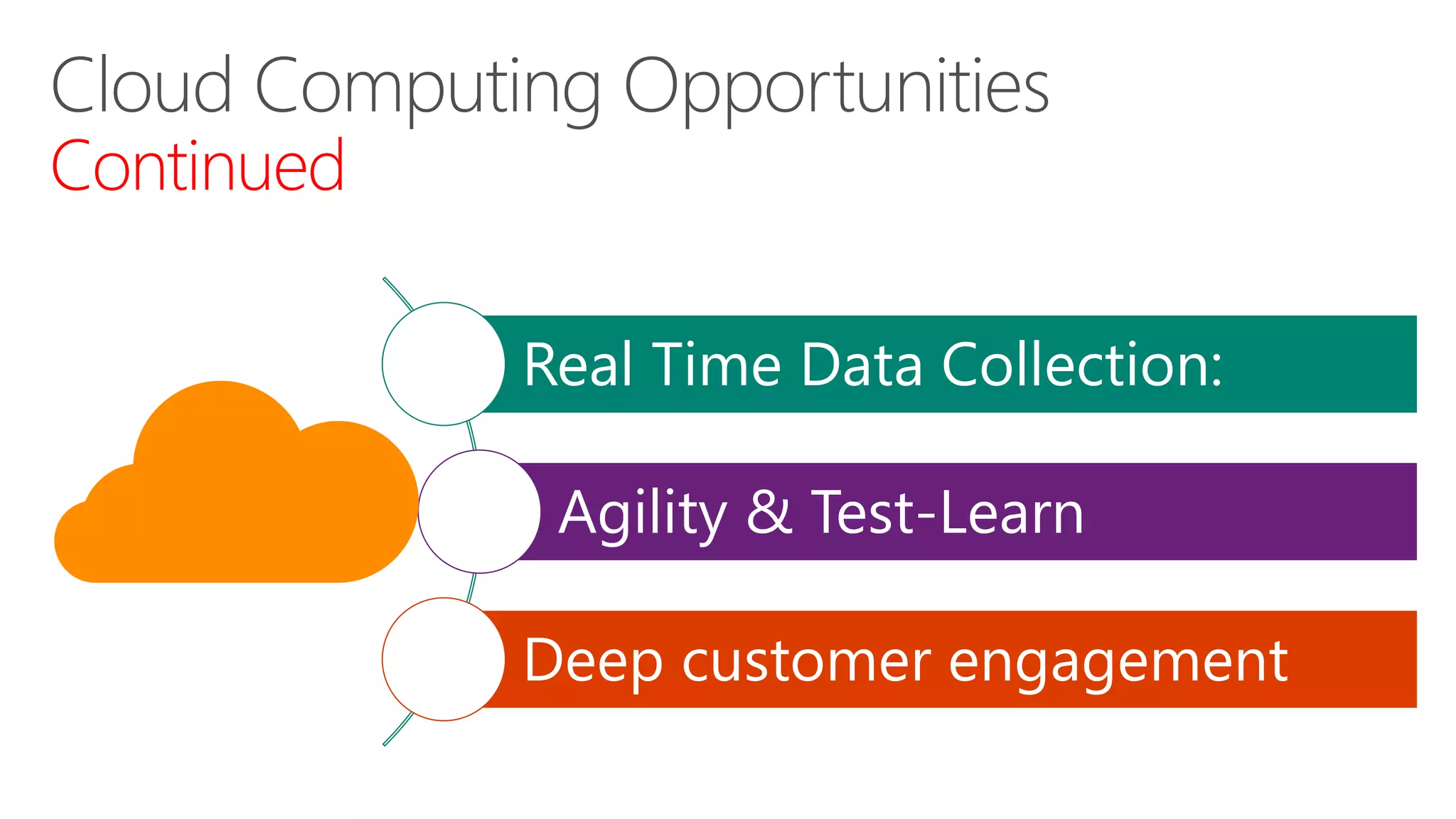 Cloud Computing Opportunities
Continued

Real Time Data Collection:

Agility & Test-Learn

Deep customer engagement